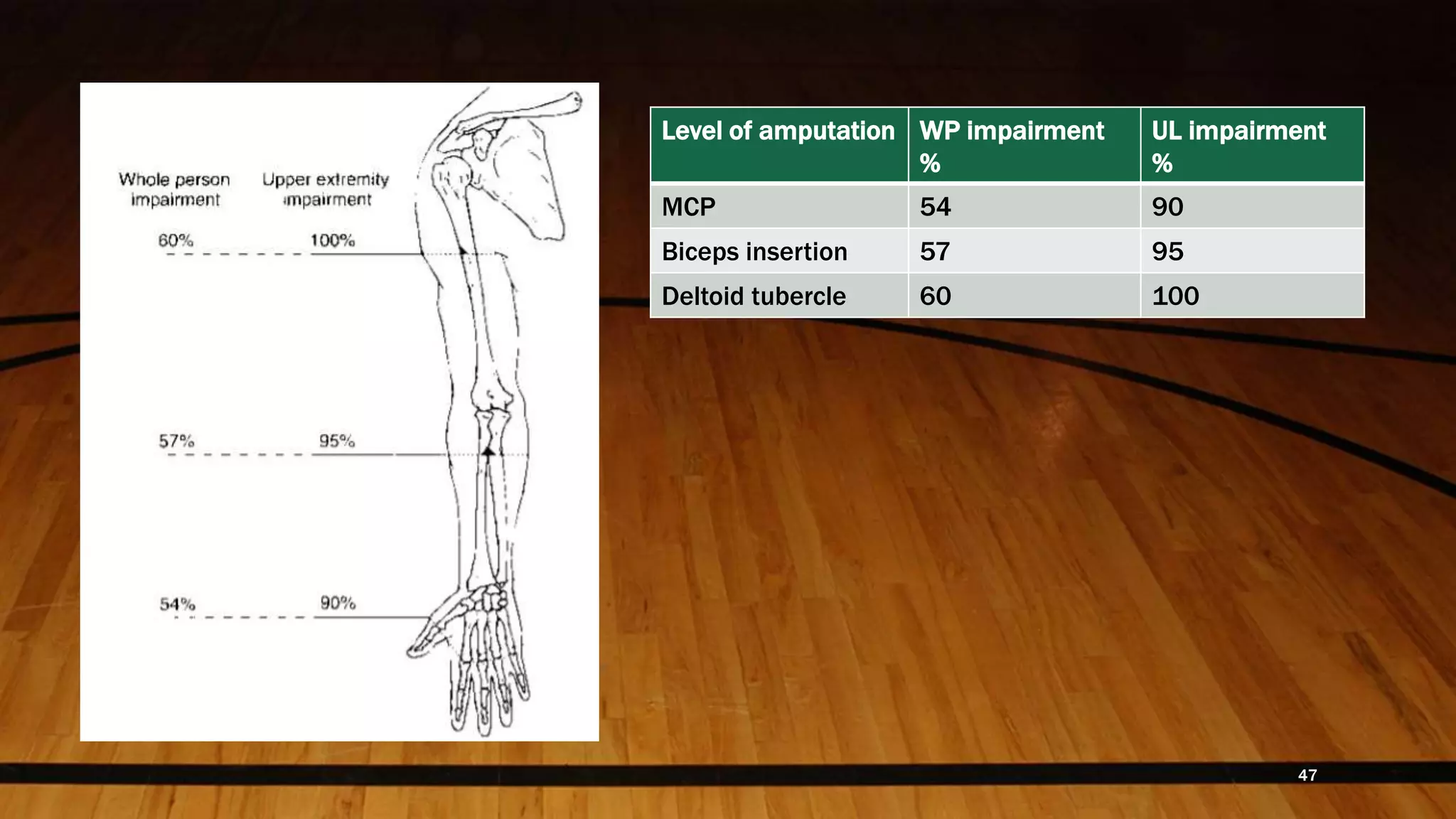 Whole person impairment

Upper extremity impairment

60%

100%

57%

95%

54%

90%

| Level of amputation | WP impairment % | UL impairment % |
|---|---|---|
| MCP | 54 | 90 |
| Biceps insertion | 57 | 95 |
| Deltoid tubercle | 60 | 100 |

47